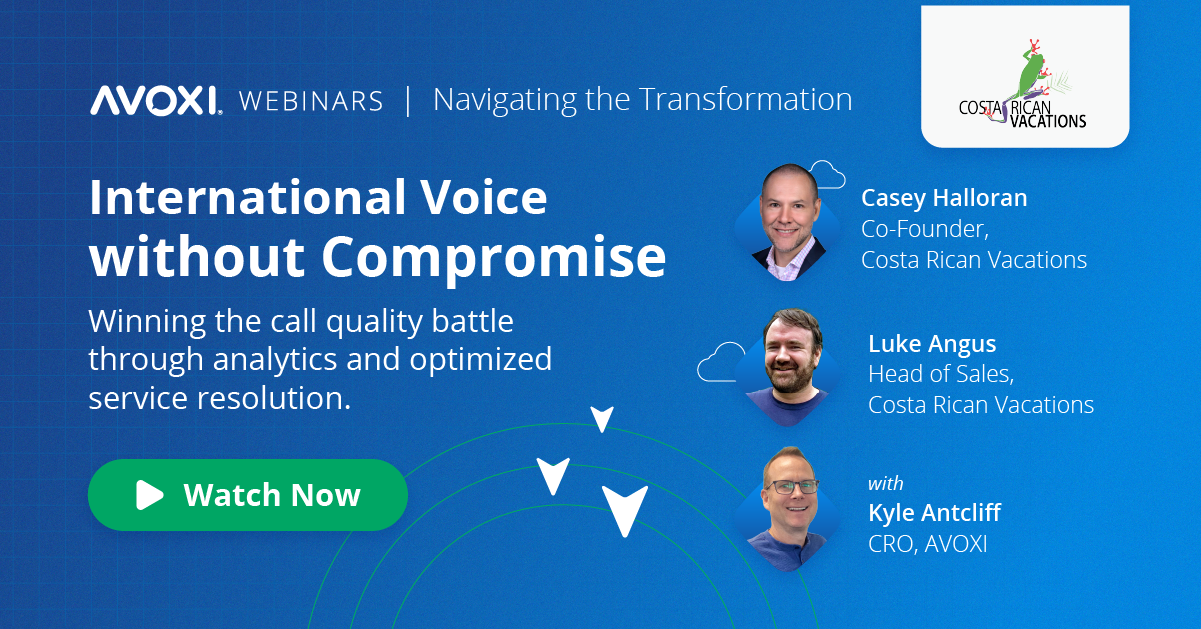 AVOXI. WEBINARS | Navigating the Transformation

COSTA RICAN VACATIONS

International Voice without Compromise

Winning the call quality battle through analytics and optimized service resolution.

Watch Now

Casey Halloran
Co-Founder,
Costa Rican Vacations

Luke Angus
Head of Sales,
Costa Rican Vacations

with
Kyle Antcliff
CRO, AVOXI